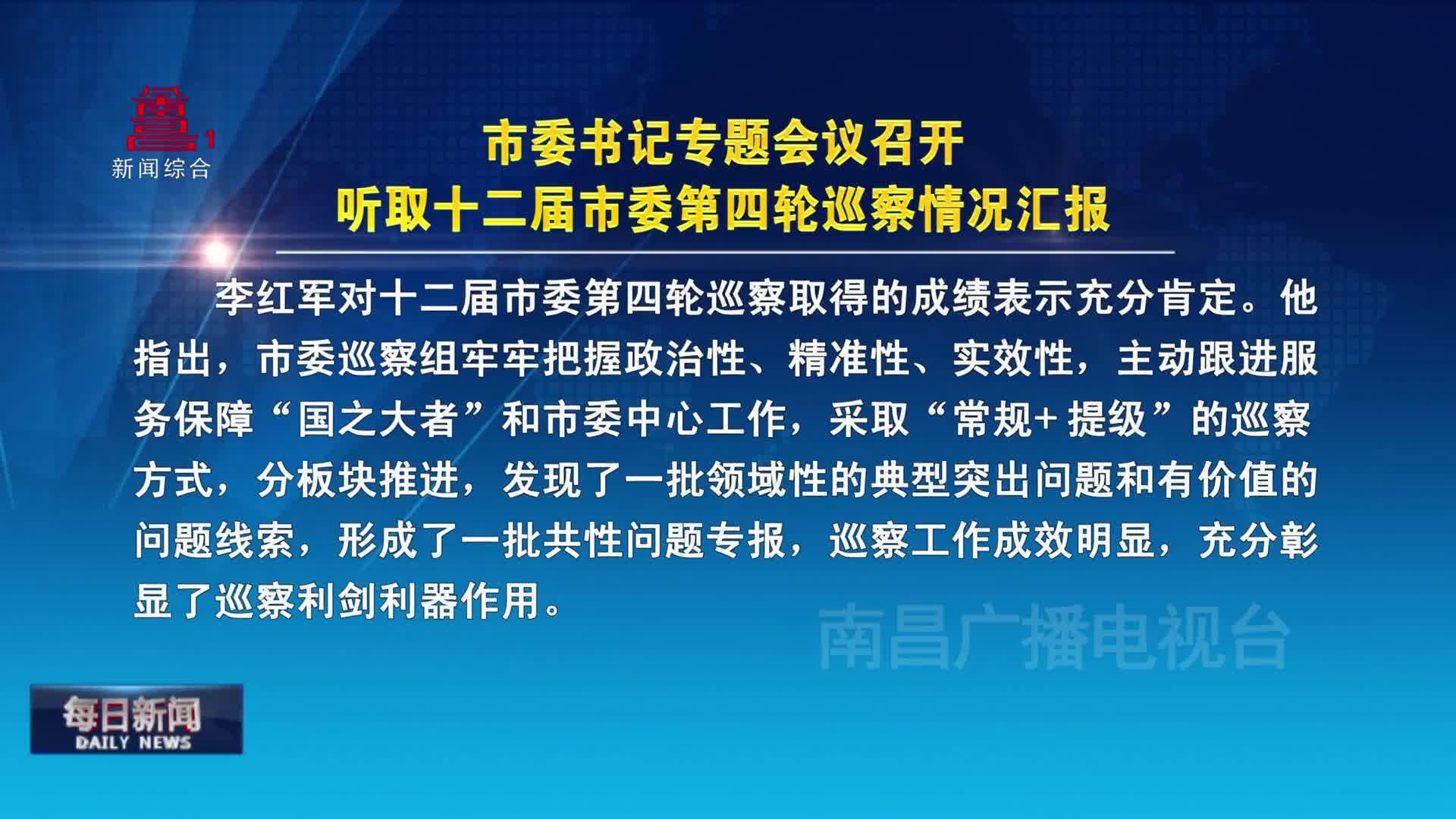 1
新闻综合

市委书记专题会议召开
听取十二届市委第四轮巡察情况汇报

李红军对十二届市委第四轮巡察取得的成绩表示充分肯定。他指出，市委巡察组牢牢把握政治性、精准性、实效性，主动跟进服务保障“国之大者”和市委中心工作，采取“常规+提级”的巡察方式，分板块推进，发现了一批领域性的典型突出问题和有价值的问题线索，形成了一批共性问题专报，巡察工作成效明显，充分彰显了巡察利剑利器作用。

南昌广播电视台

每日新闻
DAILY NEWS